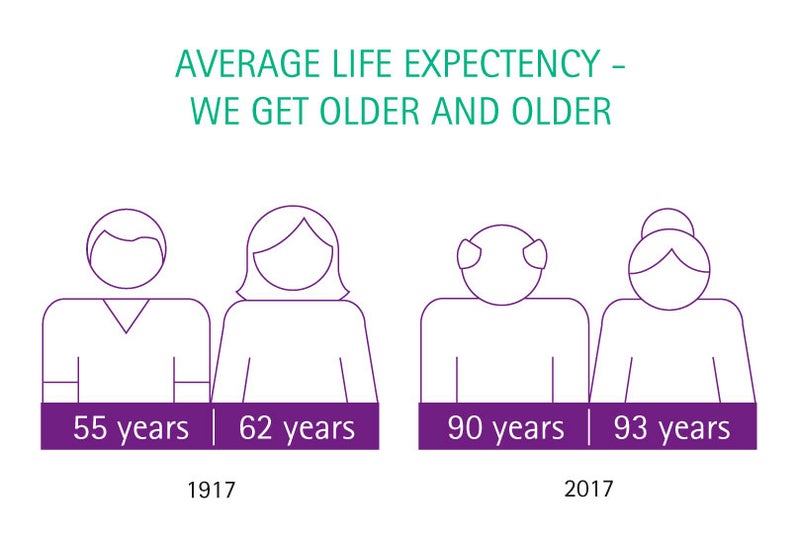 AVERAGE LIFE EXPECTENCY – WE GET OLDER AND OLDER

55 years | 62 years

1917

90 years | 93 years

2017